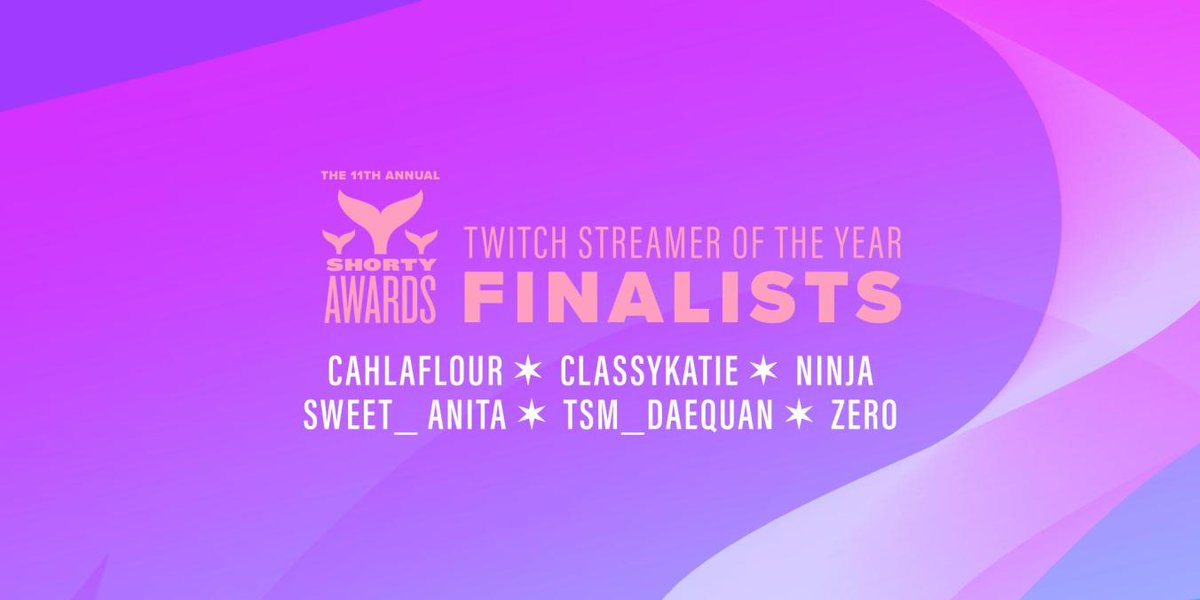 THE 11TH ANNUAL
SHORTY
AWARDS

TWITCH STREAMER OF THE YEAR
FINALISTS

CAHLAFLOUR ✶ CLASSYKATIE ✶ NINJA
SWEET_ ANITA ✶ TSM_DAEQUAN ✶ ZERO